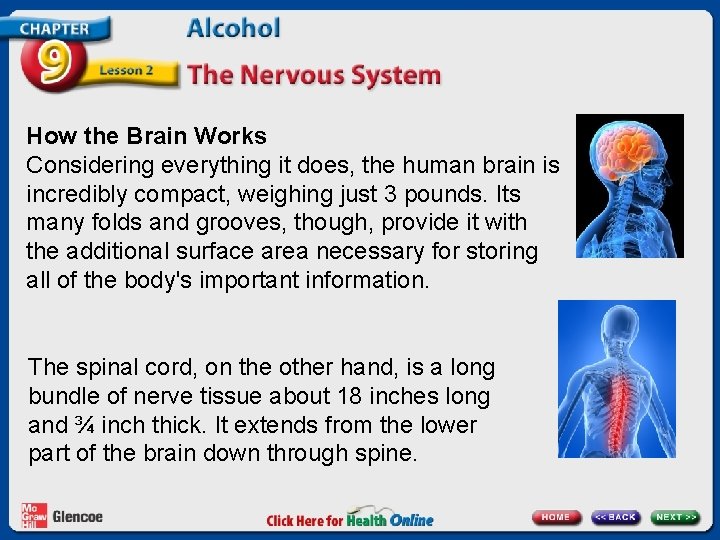 CHAPTER
9
Lesson 2
Alcohol
The Nervous System

How the Brain Works
Considering everything it does, the human brain is incredibly compact, weighing just 3 pounds. Its many folds and grooves, though, provide it with the additional surface area necessary for storing all of the body's important information.

The spinal cord, on the other hand, is a long bundle of nerve tissue about 18 inches long and ¾ inch thick. It extends from the lower part of the brain down through spine.

Mc Graw Hill Glencoe
Click Here for Health Online
HOME
<< BACK
NEXT >>